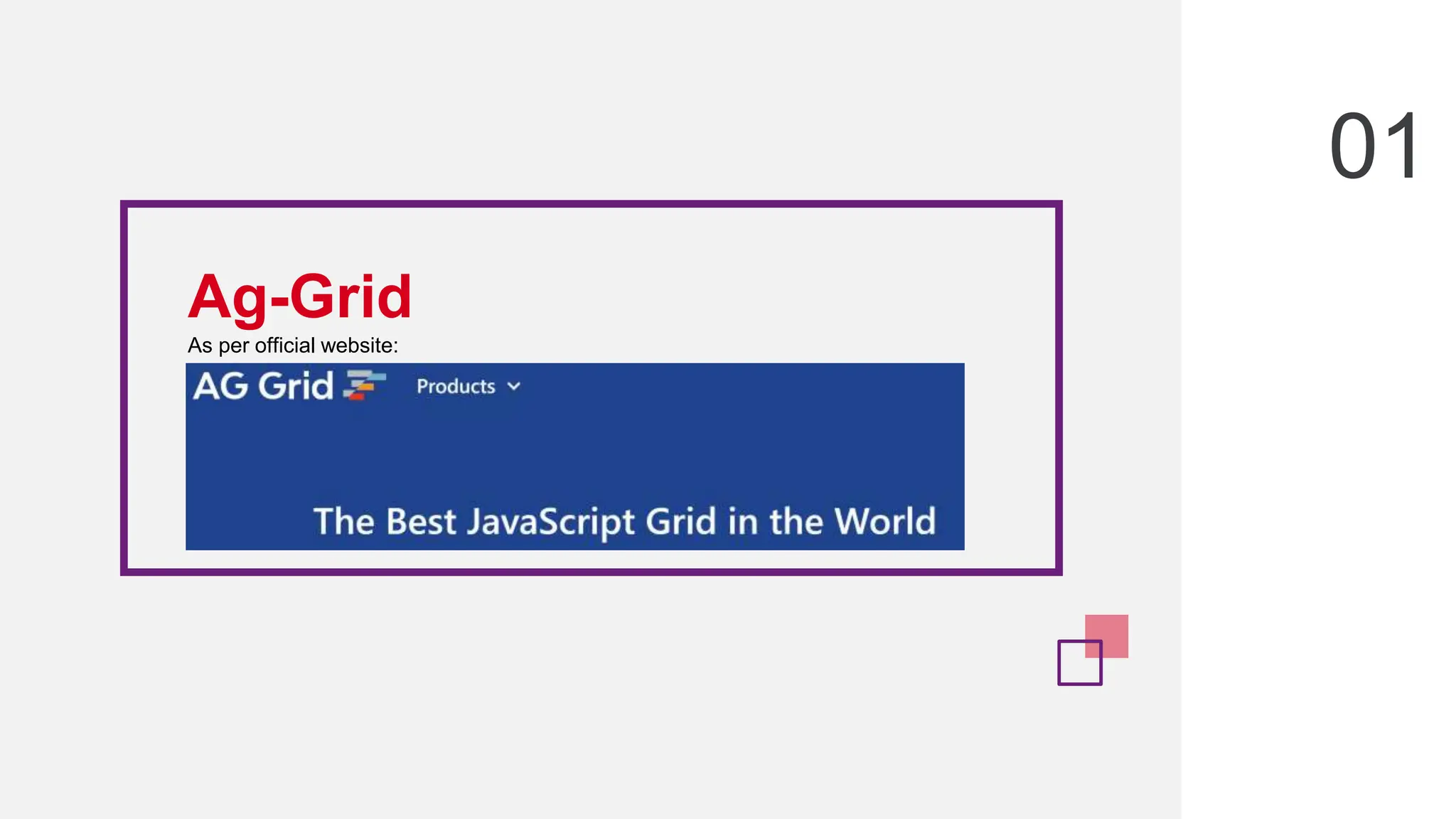 01

Ag-Grid

As per official website:

AG Grid

Products

The Best JavaScript Grid in the World